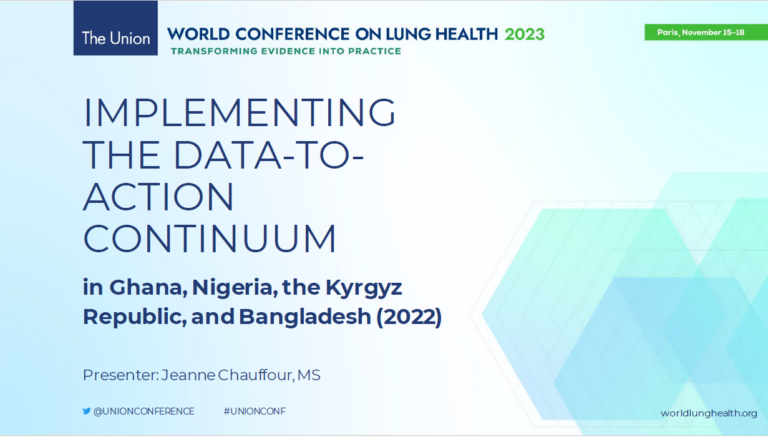 The Union

WORLD CONFERENCE ON LUNG HEALTH 2023
TRANSFORMING EVIDENCE INTO PRACTICE

Paris, November 15-18

IMPLEMENTING THE DATA-TO-ACTION CONTINUUM

in Ghana, Nigeria, the Kyrgyz Republic, and Bangladesh (2022)

Presenter: Jeanne Chauffour, MS

@UNIONCONFERENCE #UNIONCONF

worldlunghealth.org